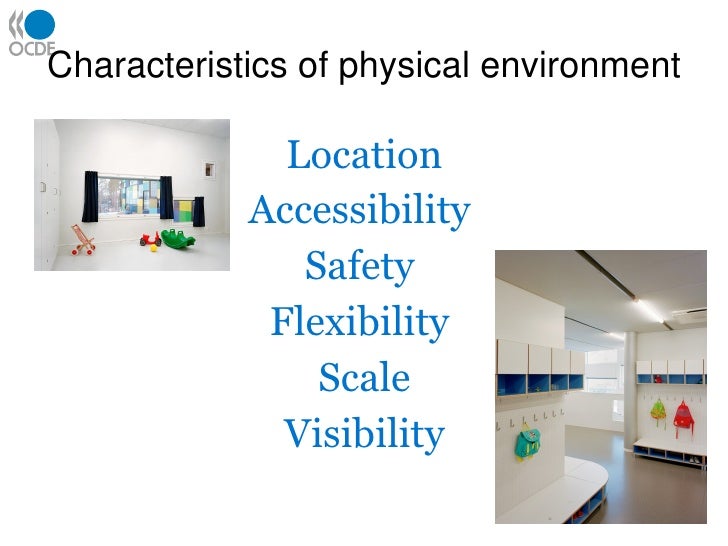 OCDE

Characteristics of physical environment

Location
Accessibility
Safety
Flexibility
Scale
Visibility